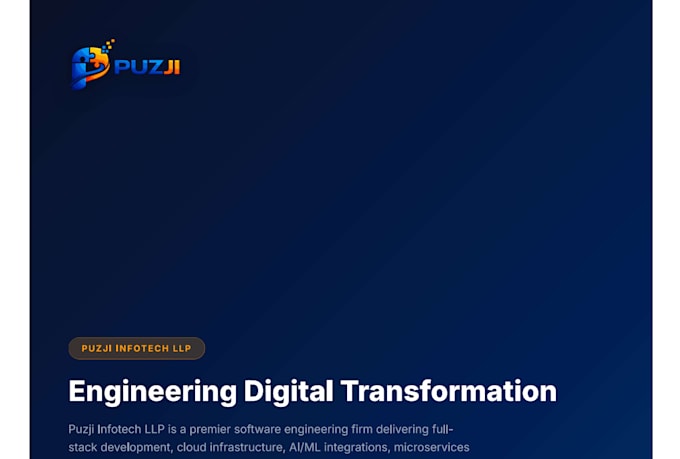 PUZJI

PUZJI INFOTECH LLP

Engineering Digital Transformation

Puzji Infotech LLP is a premier software engineering firm delivering full-stack development, cloud infrastructure, AI/ML integrations, microservices